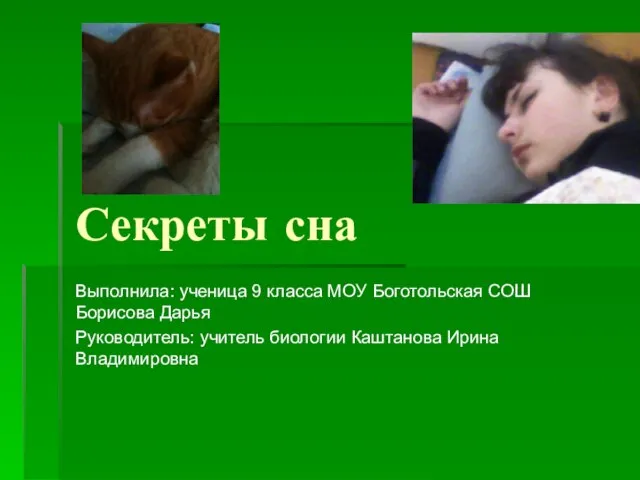 Секреты сна

Выполнила: ученица 9 класса МОУ Боготольская СОШ Борисова Дарья

Руководитель: учитель биологии Каштанова Ирина Владимировна